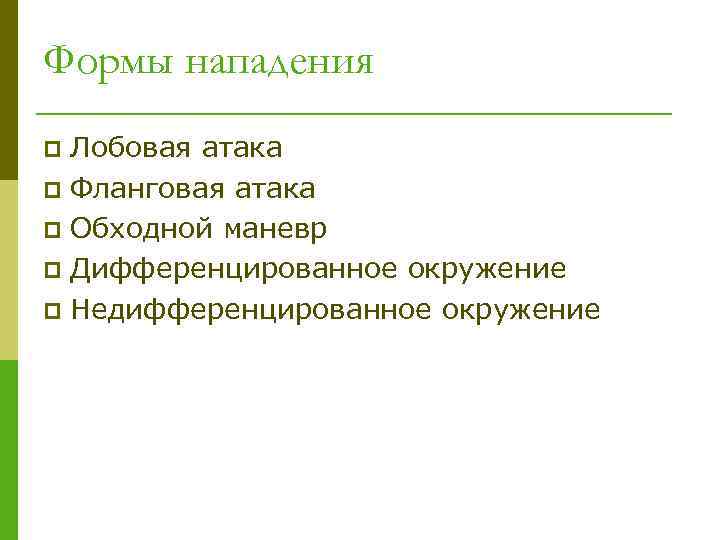 Формы нападения

- Лобовая атака
- Фланговая атака
- Обходной маневр
- Дифференцированное окружение
- Недифференцированное окружение